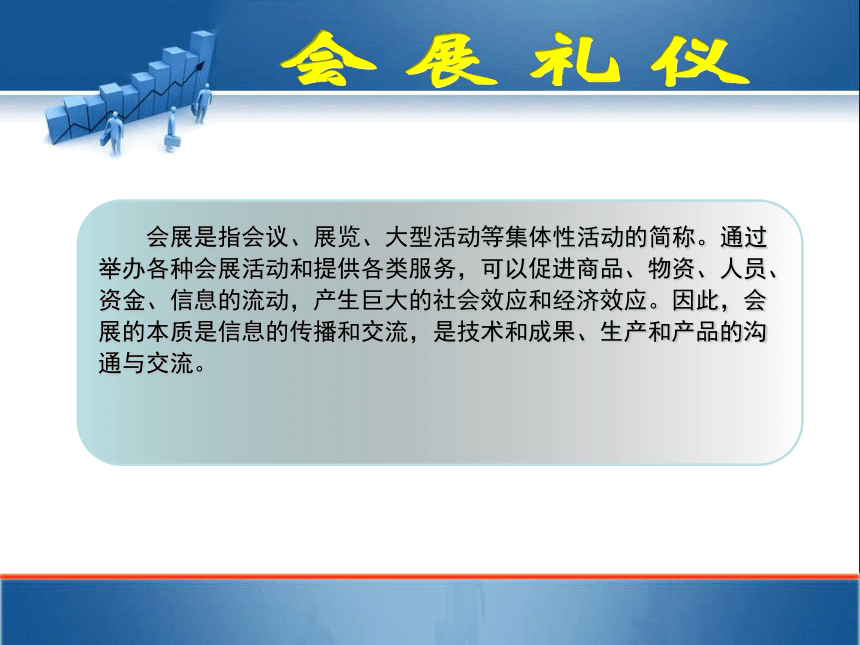 会展礼仪

会展是指会议、展览、大型活动等集体性活动的简称。通过举办各种会展活动和提供各类服务，可以促进商品、物资、人员、资金、信息的流动，产生巨大的社会效应和经济效应。因此，会展的本质是信息的传播和交流，是技术和成果、生产和产品的沟通与交流。